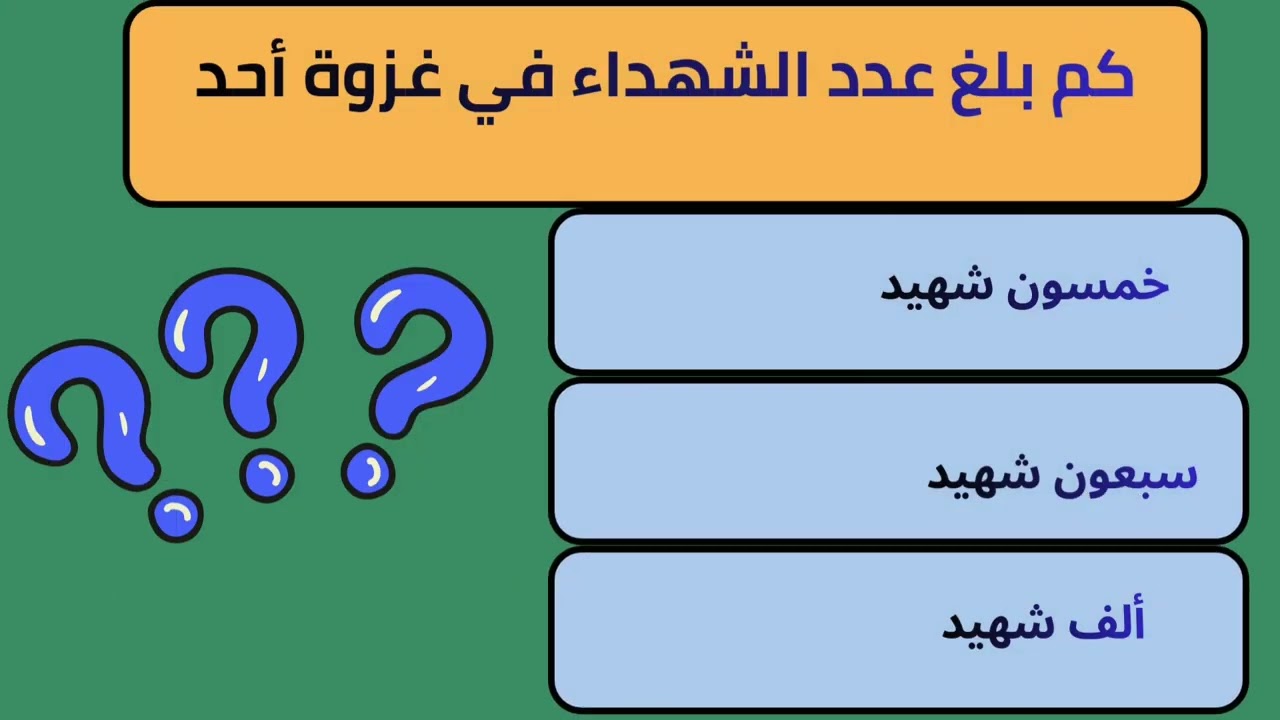 كم بلغ عدد الشهداء في غزوة أحد

خمسون شهيد

سبعون شهيد

ألف شهيد